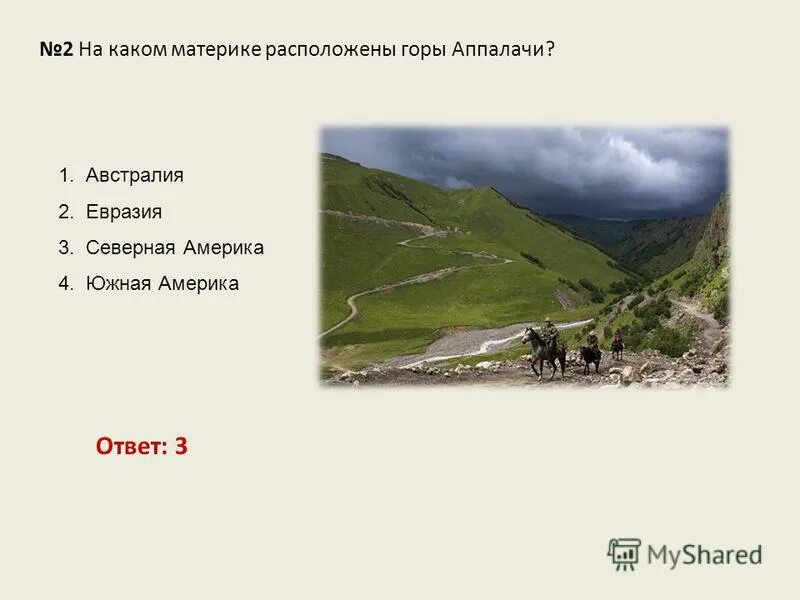 №2 На каком материке расположены горы Аппалачи?

1. Австралия
2. Евразия
3. Северная Америка
4. Южная Америка

Ответ: 3

MyShared